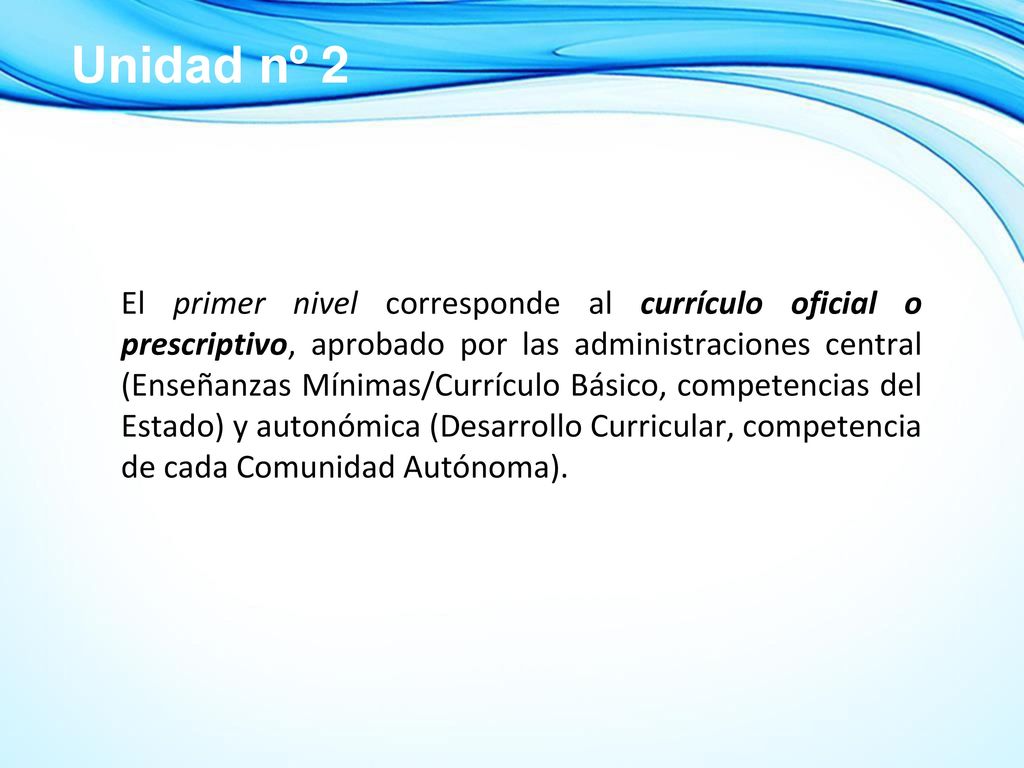 Unidad nº 2

El primer nivel corresponde al currículo oficial o prescriptivo, aprobado por las administraciones central (Enseñanzas Mínimas/Currículo Básico, competencias del Estado) y autonómica (Desarrollo Curricular, competencia de cada Comunidad Autónoma).